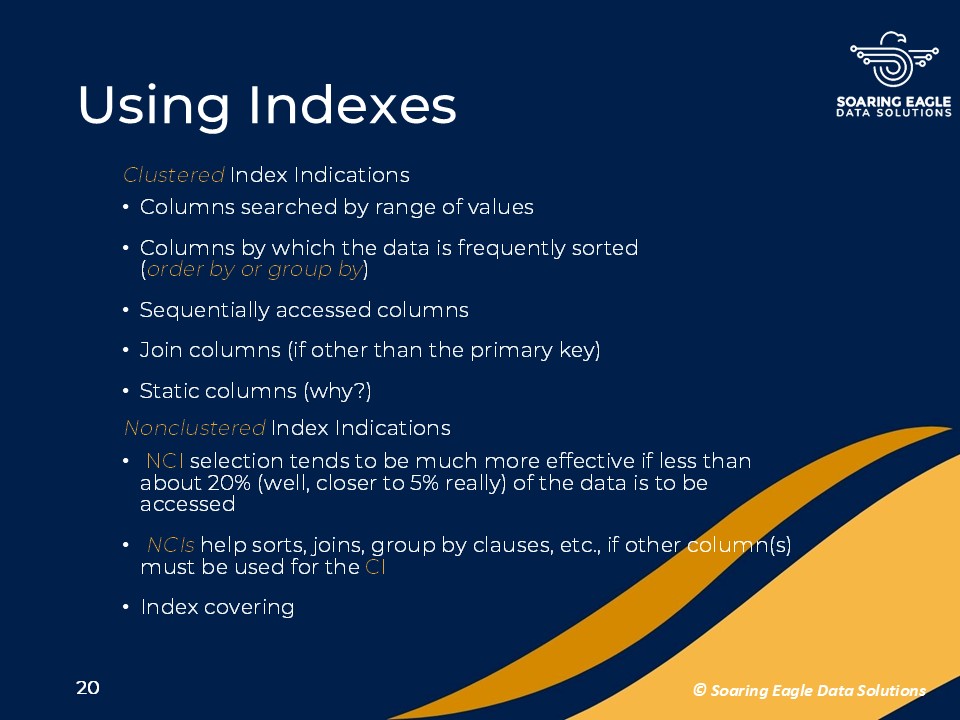 SOARING EAGLE
DATA SOLUTIONS

Using Indexes

Clustered Index Indications

• Columns searched by range of values

• Columns by which the data is frequently sorted (order by or group by)

• Sequentially accessed columns

• Join columns (if other than the primary key)

• Static columns (why?)

Nonclustered Index Indications

• NCI selection tends to be much more effective if less than about 20% (well, closer to 5% really) of the data is to be accessed

• NCIs help sorts, joins, group by clauses, etc., if other column(s) must be used for the CI

• Index covering

20

© Soaring Eagle Data Solutions